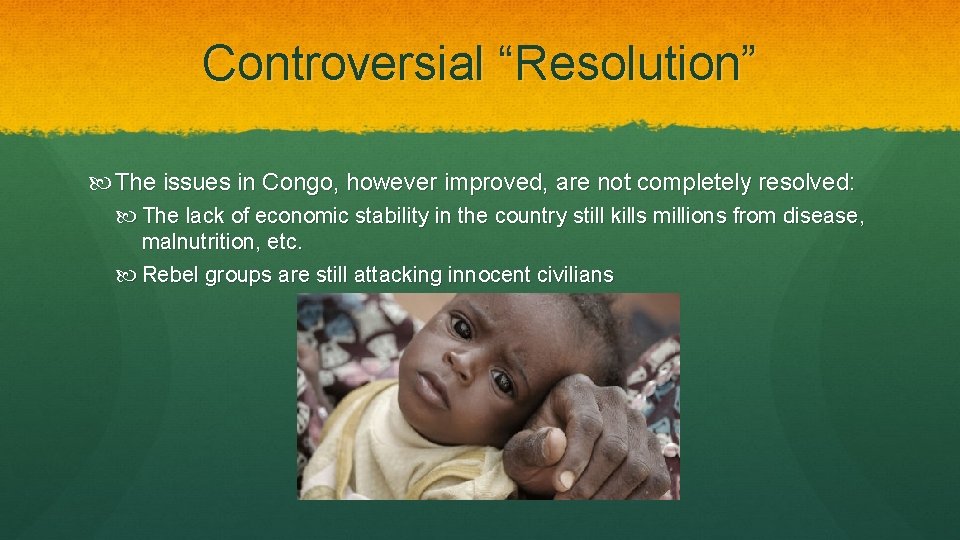 Controversial “Resolution”

The issues in Congo, however improved, are not completely resolved:

The lack of economic stability in the country still kills millions from disease, malnutrition, etc.

Rebel groups are still attacking innocent civilians